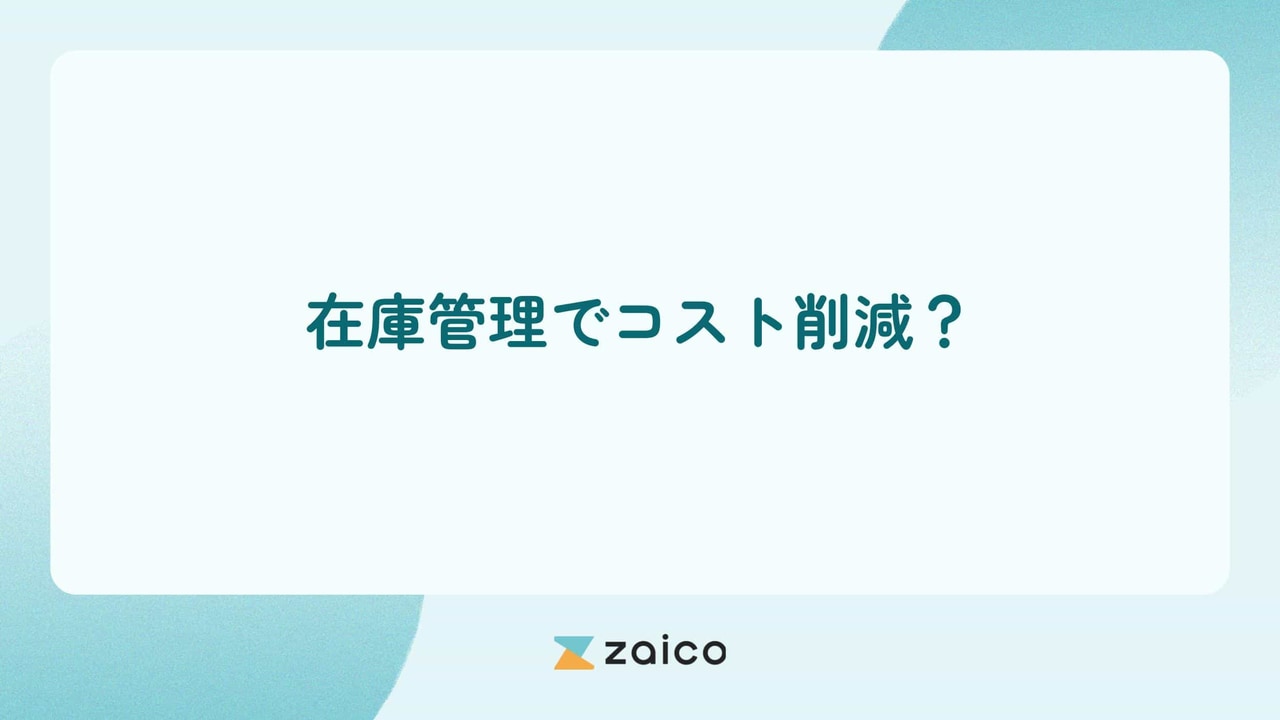 在庫管理でコスト削減？

zaico